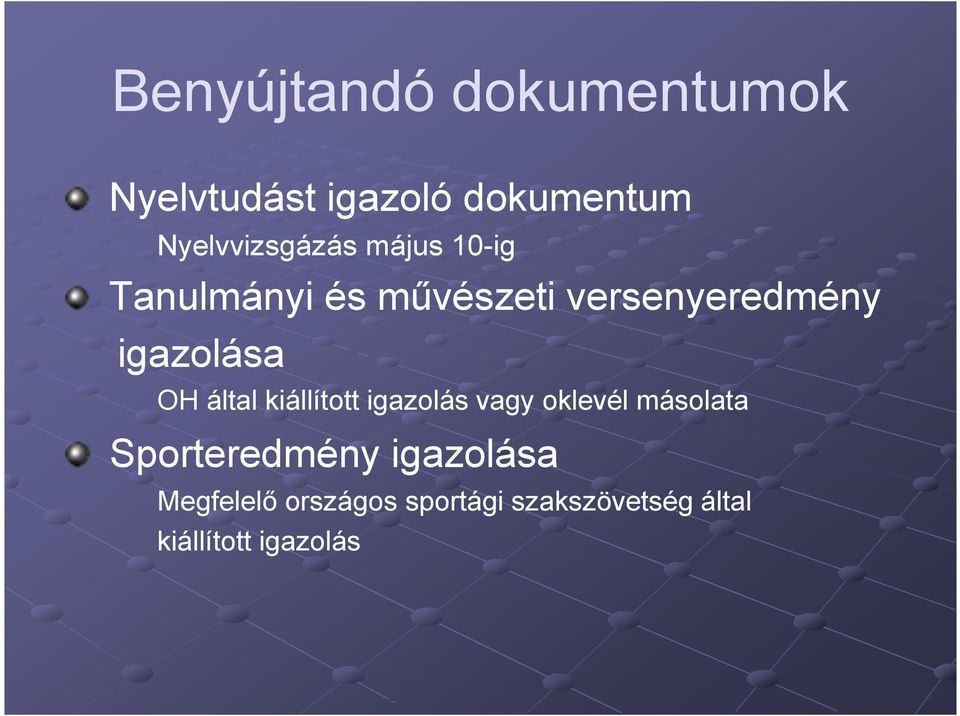 Benyújtandó dokumentumok

Nyelvtudást igazoló dokumentum

Nyelvvizsgázás május 10-ig

Tanulmányi és művészeti versenyeredmény igazolása

OH által kiállított igazolás vagy oklevél másolata

Sporteredmény igazolása

Megfelelő országos sportági szakszövetség által kiállított igazolás